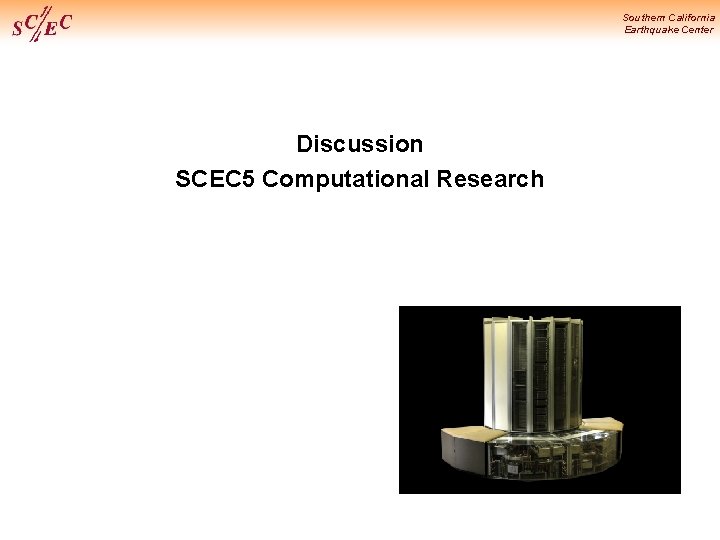 SC/EC

Southern California
Earthquake Center

Discussion
SCEC5 Computational Research